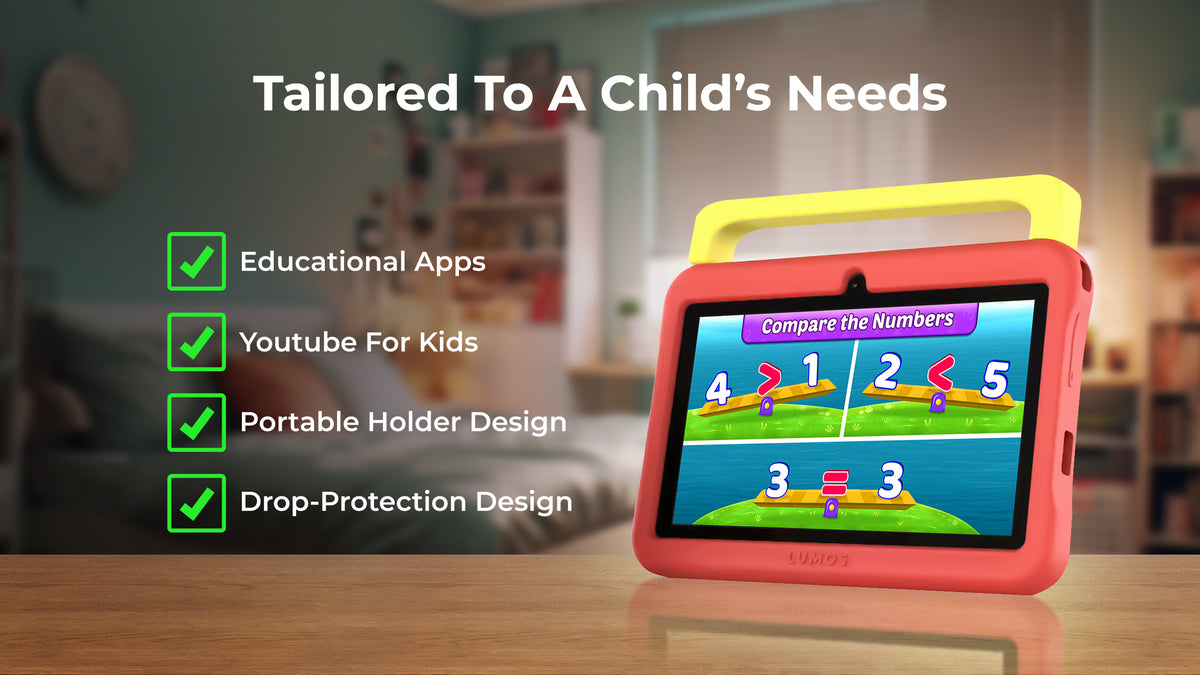 Tailored To A Child's Needs

Educational Apps

Youtube For Kids

Portable Holder Design

Drop-Protection Design

Compare the Numbers

4 > 1

2 < 5

3 = 3

LUMOS